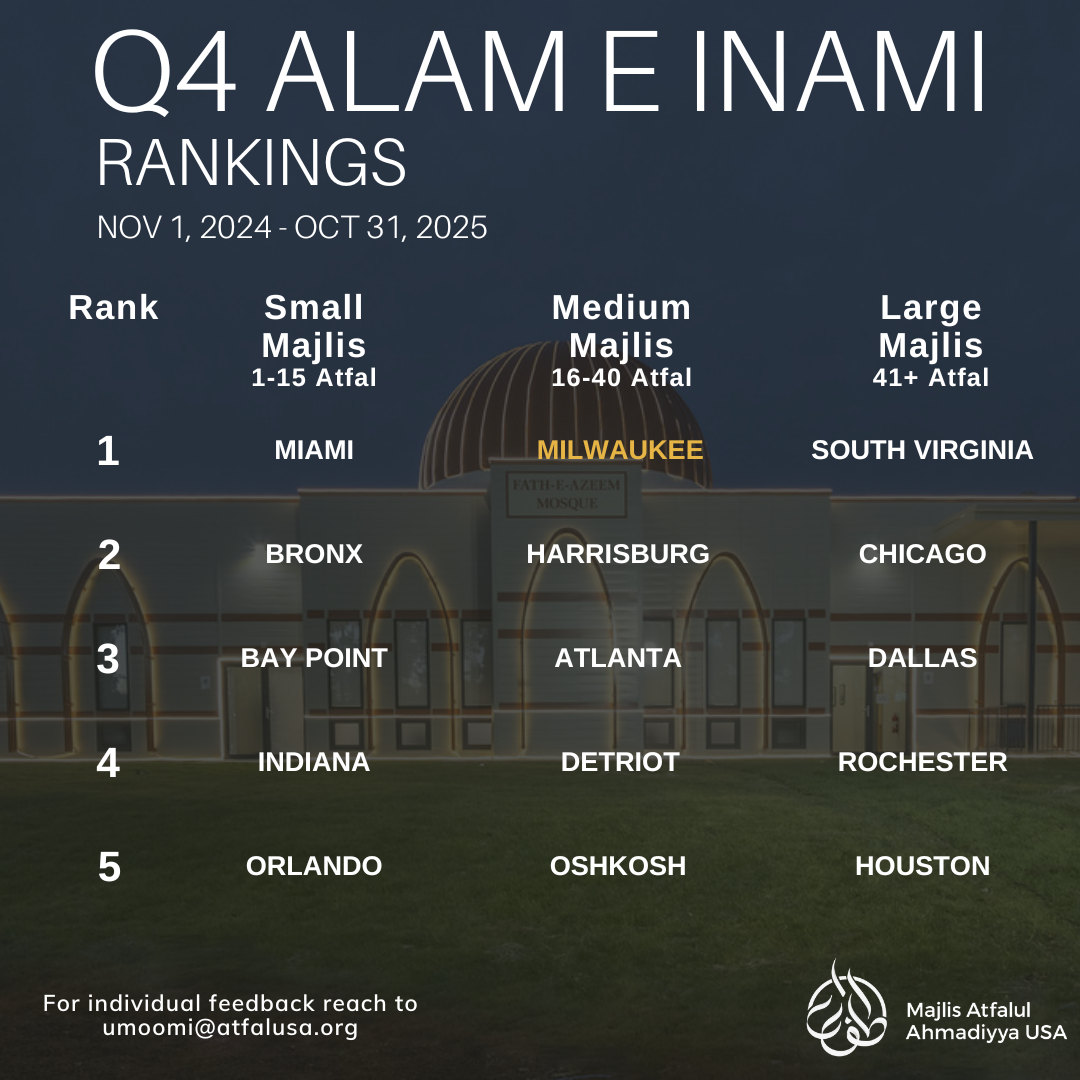 Q4 ALAM E INAMI
RANKINGS
NOV 1, 2024 - OCT 31, 2025

| Rank | Small Majlis 1-15 Atfal | Medium Majlis 16-40 Atfal | Large Majlis 41+ Atfal |
|---|---|---|---|
| 1 | MIAMI | MILWAUKEE | SOUTH VIRGINIA |
| 2 | BRONX | HARRISBURG | CHICAGO |
| 3 | BAY POINT | ATLANTA | DALLAS |
| 4 | INDIANA | DETRIOT | ROCHESTER |
| 5 | ORLANDO | OSHKOSH | HOUSTON |

FATH-E-AZEEM MOSQUE

For individual feedback reach to umoomi@atfalusa.org

Majlis Atfalul Ahmadiyya USA